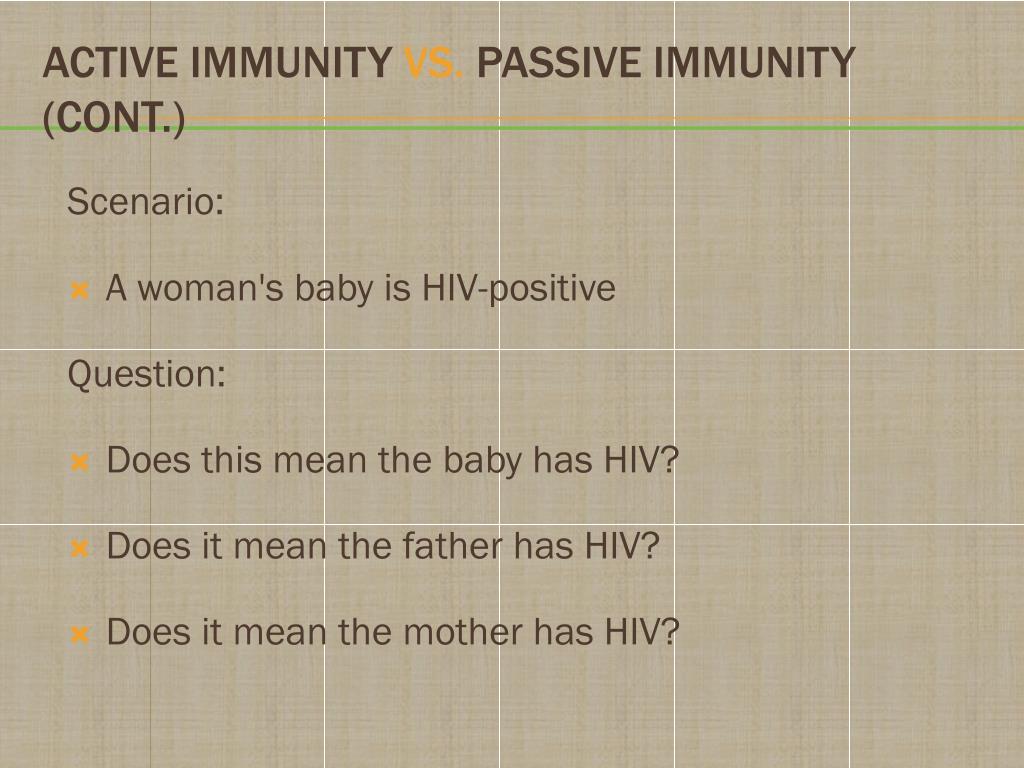 ACTIVE IMMUNITY VS. PASSIVE IMMUNITY (CONT.)

Scenario:

A woman's baby is HIV-positive

Question:

Does this mean the baby has HIV?

Does it mean the father has HIV?

Does it mean the mother has HIV?